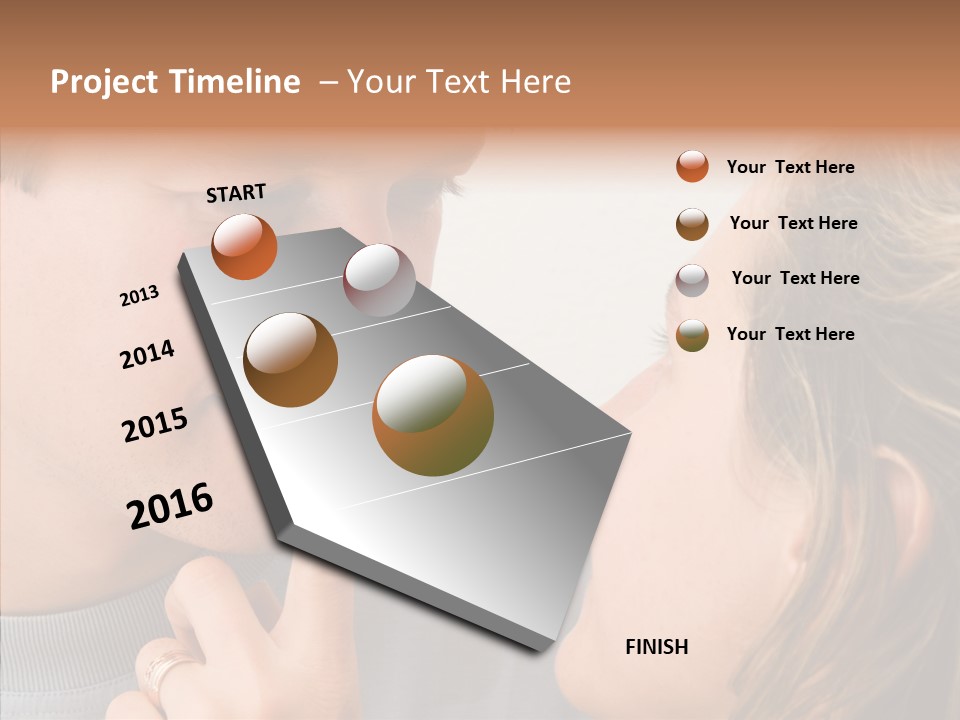 Project Timeline – Your Text Here

START

2013

2014

2015

2016

FINISH

Your Text Here

Your Text Here

Your Text Here

Your Text Here